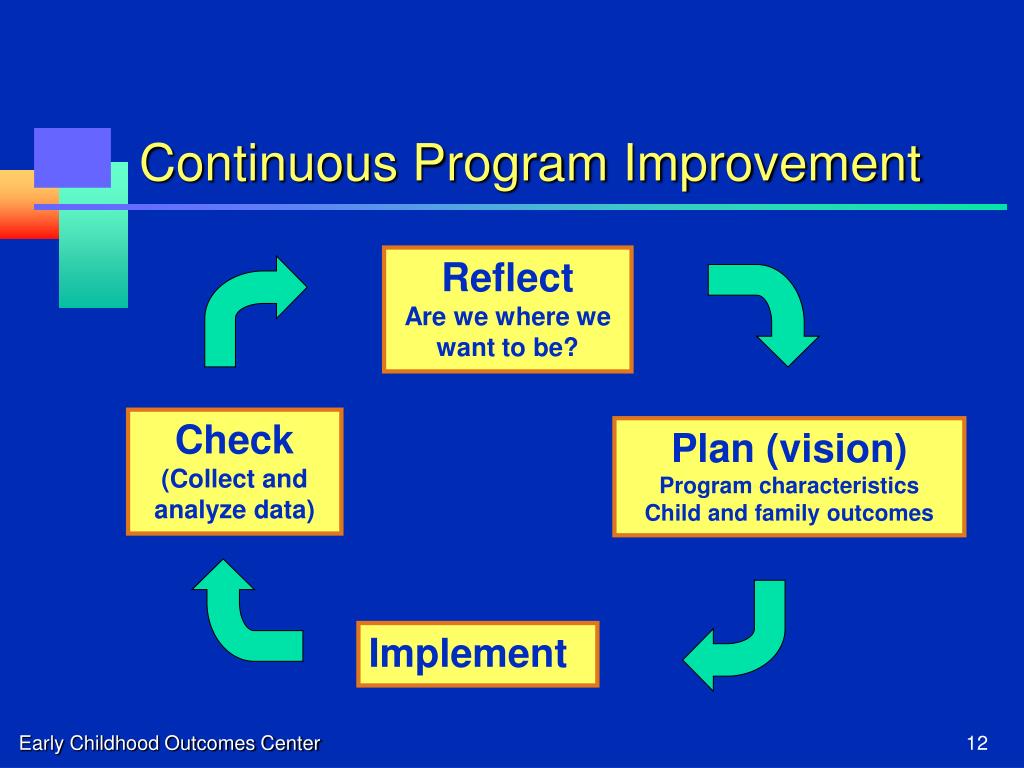 Continuous Program Improvement

Reflect
Are we where we want to be?

Plan (vision)
Program characteristics
Child and family outcomes

Implement

Check
(Collect and analyze data)

Early Childhood Outcomes Center

12